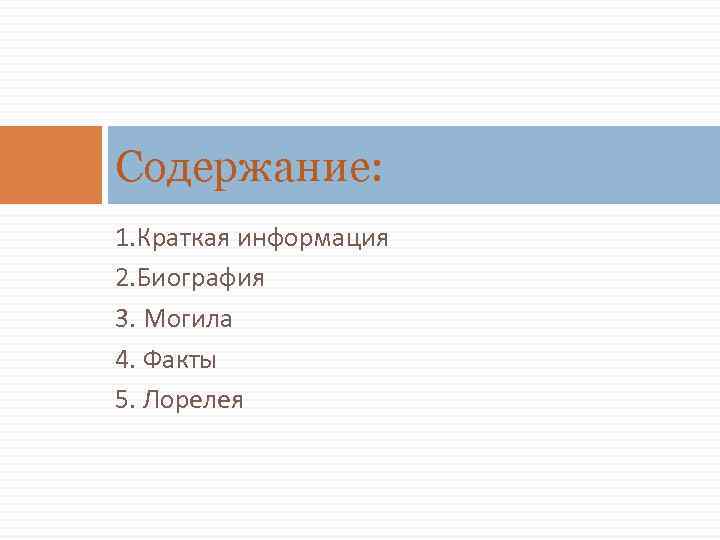 Содержание:

1.Краткая информация
2.Биография
3. Могила
4. Факты
5. Лорелея